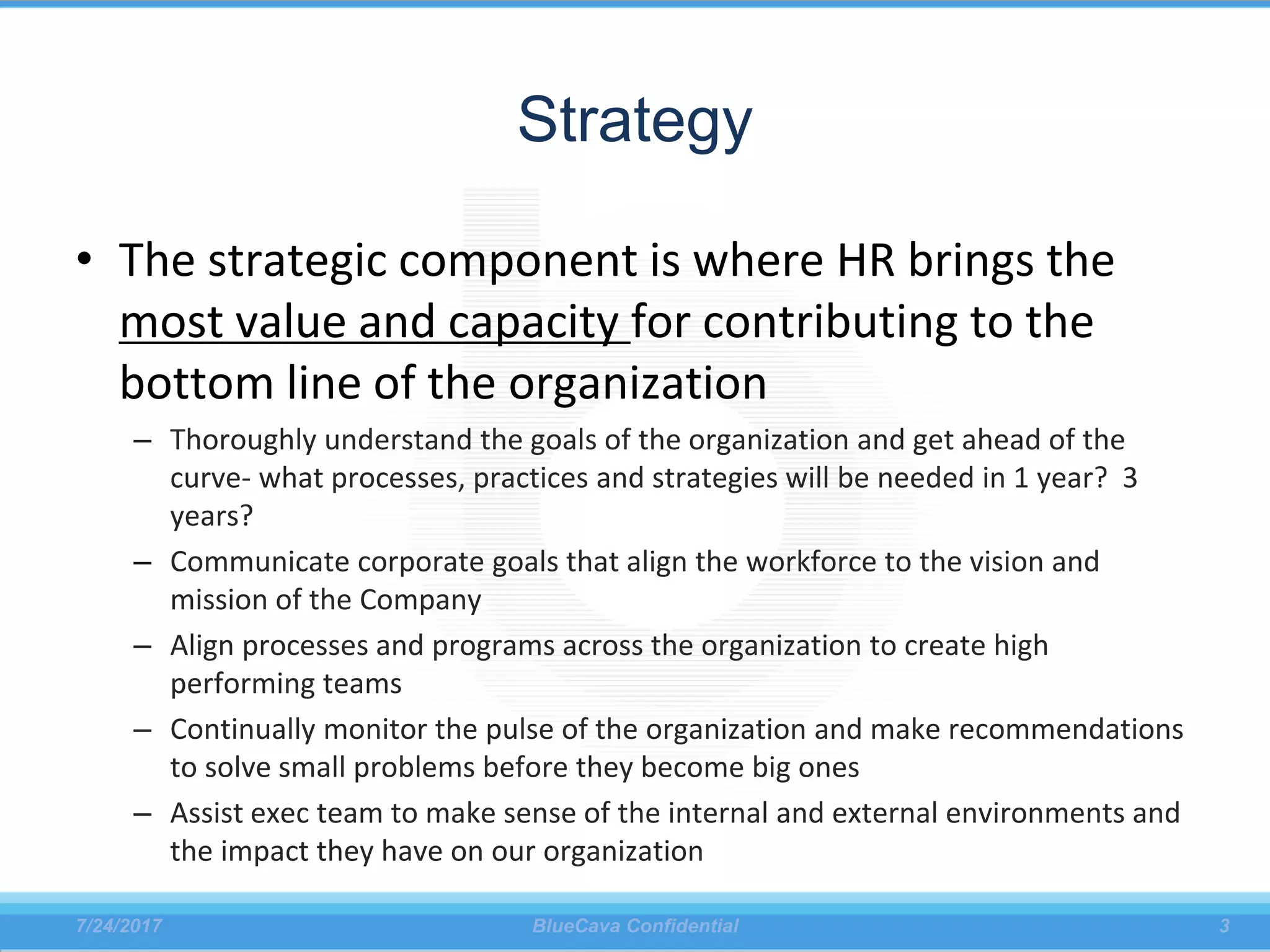 Strategy

• The strategic component is where HR brings the most value and capacity for contributing to the bottom line of the organization

– Thoroughly understand the goals of the organization and get ahead of the curve- what processes, practices and strategies will be needed in 1 year? 3 years?

– Communicate corporate goals that align the workforce to the vision and mission of the Company

– Align processes and programs across the organization to create high performing teams

– Continually monitor the pulse of the organization and make recommendations to solve small problems before they become big ones

– Assist exec team to make sense of the internal and external environments and the impact they have on our organization

7/24/2017 BlueCava Confidential 3